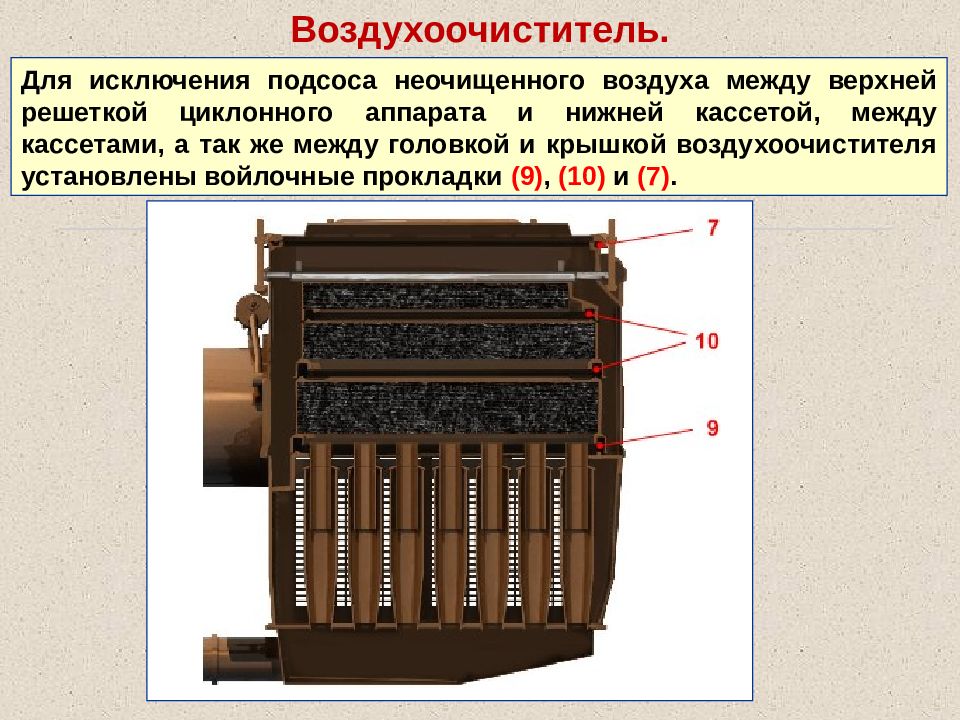 Воздухоочиститель.

Для исключения подсоса неочищенного воздуха между верхней решеткой циклонного аппарата и нижней кассетой, между кассетами, а так же между головкой и крышкой воздухоочистителя установлены войлочные прокладки (9), (10) и (7).

7

10

9